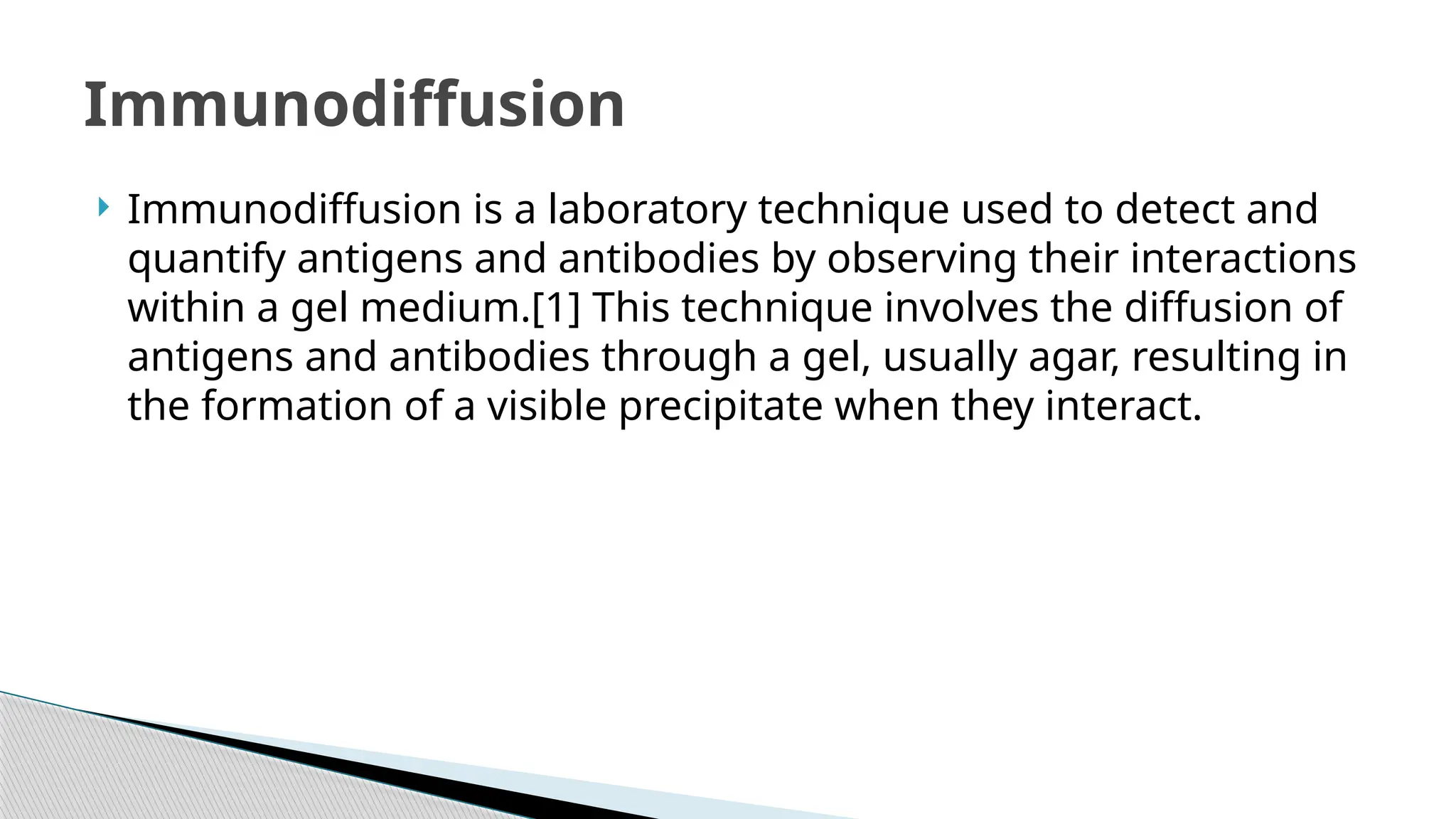 Immunodiffusion

Immunodiffusion is a laboratory technique used to detect and quantify antigens and antibodies by observing their interactions within a gel medium.[1] This technique involves the diffusion of antigens and antibodies through a gel, usually agar, resulting in the formation of a visible precipitate when they interact.